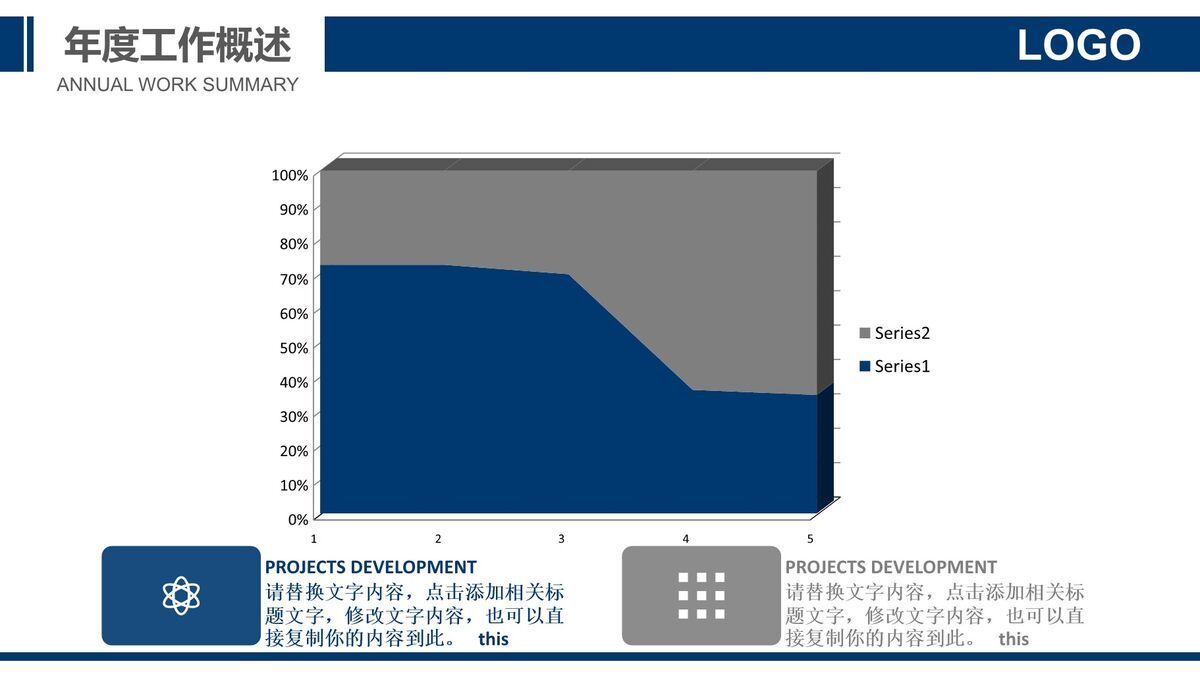 年度工作概述

ANNUAL WORK SUMMARY

LOGO

100%
90%
80%
70%
60%
50%
40%
30%
20%
10%
0%

1 2 3 4 5

Series2
Series1

PROJECTS DEVELOPMENT
请替换文字内容，点击添加相关标题文字，修改文字内容，也可以直接复制你的内容到此。 this

PROJECTS DEVELOPMENT
请替换文字内容，点击添加相关标题文字，修改文字内容，也可以直接复制你的内容到此。 this